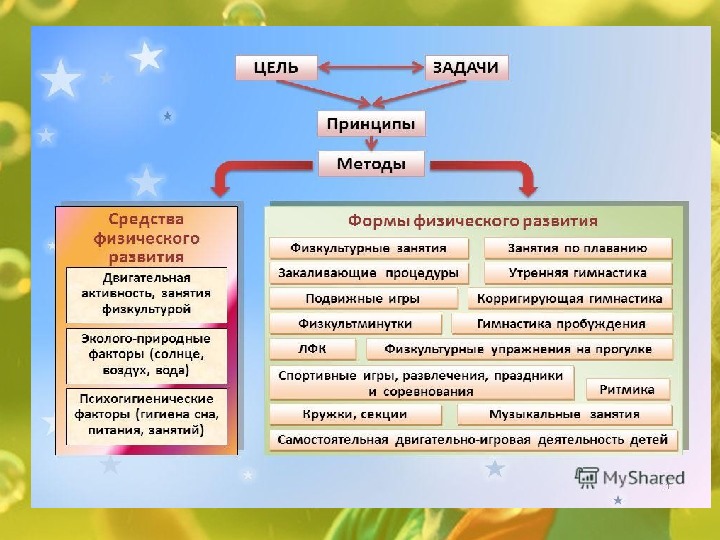 ЦЕЛЬ

ЗАДАЧИ

Принципы

Методы

Средства физического развития

Двигательная активность, занятия физкультурой

Эколого-природные факторы (солнце, воздух, вода)

Психогигиенические факторы (гигиена сна, питания, занятий)

Формы физического развития

Физкультурные занятия

Занятия по плаванию

Закаливающие процедуры

Утренняя гимнастика

Подвижные игры

Корригирующая гимнастика

Физкультминутки

Гимнастика пробуждения

ЛФК

Физкультурные упражнения на прогулке

Спортивные игры, развлечения, праздники и соревнования

Ритмика

Кружки, секции

Музыкальные занятия

Самостоятельная двигательно-игровая деятельность детей

MyShared